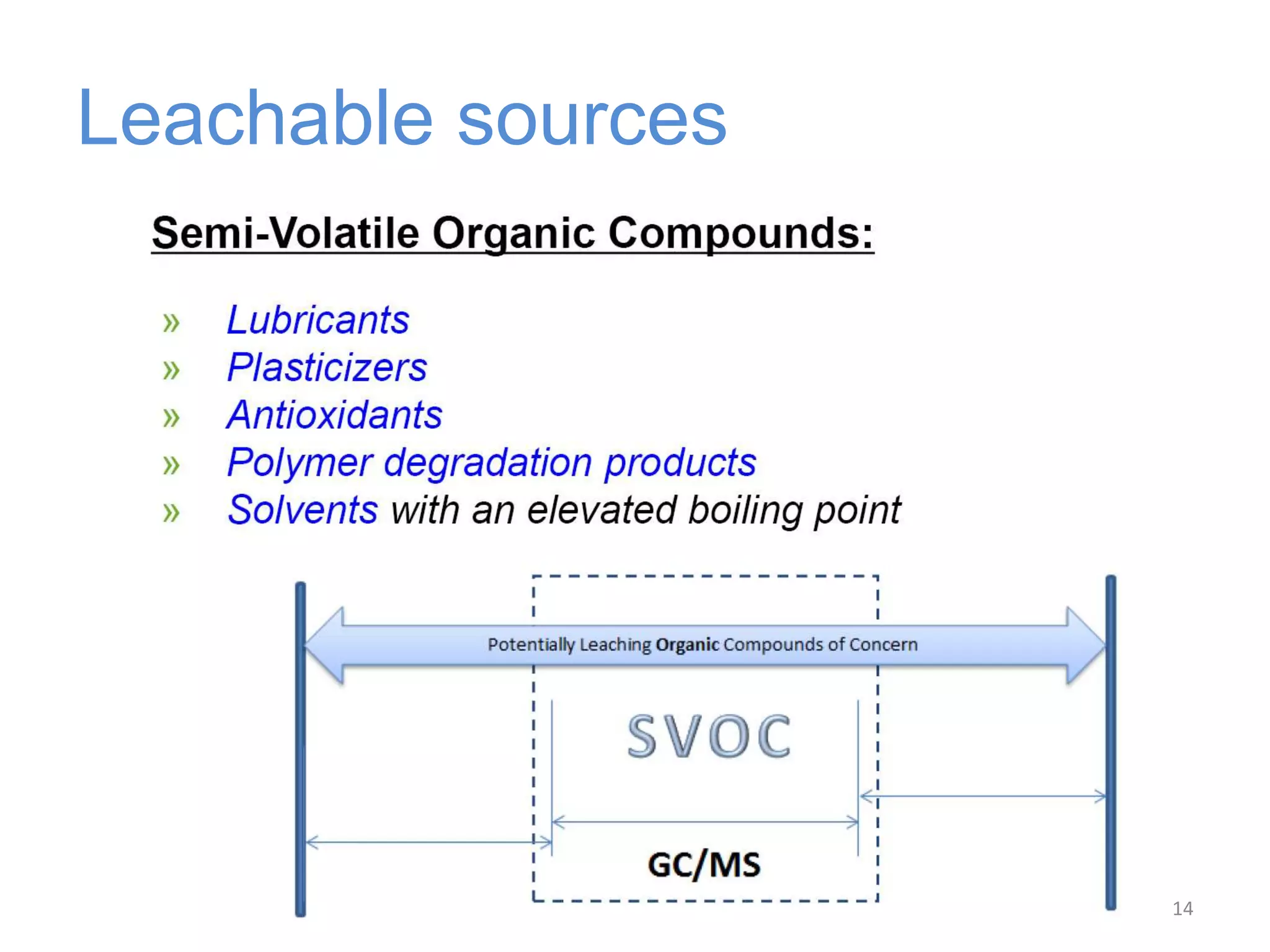 Leachable sources

Semi-Volatile Organic Compounds:

» Lubricants
» Plasticizers
» Antioxidants
» Polymer degradation products
» Solvents with an elevated boiling point

Potentially Leaching Organic Compounds of Concern

SVOC

GC/MS

14